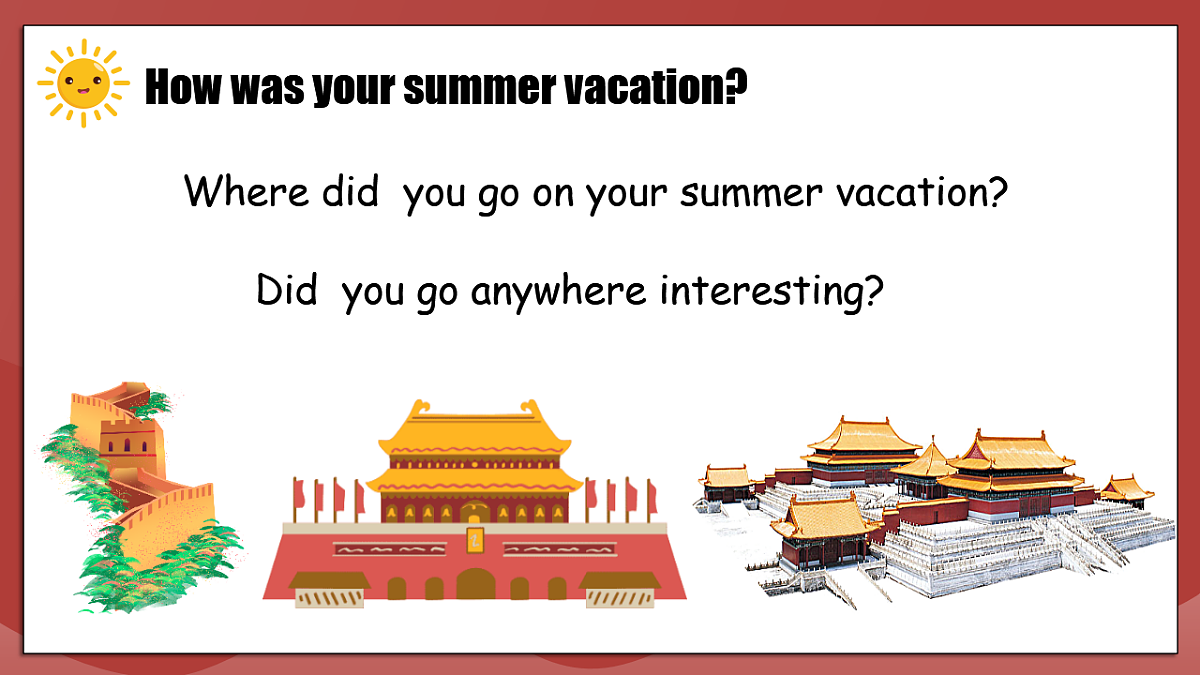 How was your summer vacation?

Where did you go on your summer vacation?

Did you go anywhere interesting?